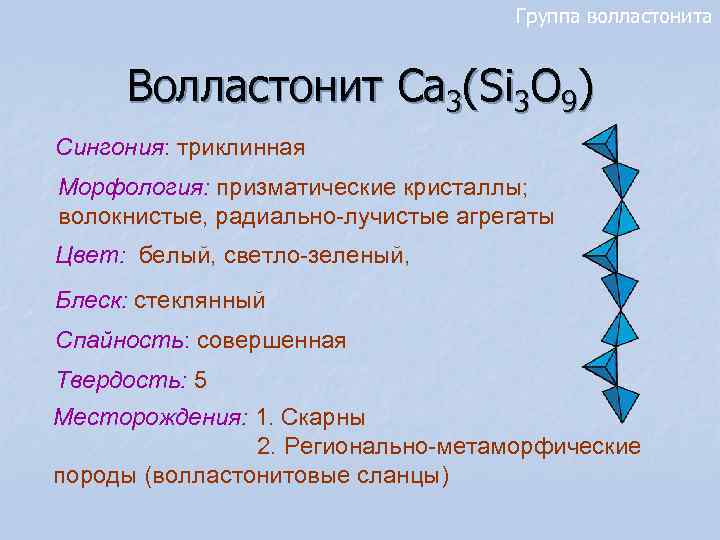 Группа волластонита

Волластонит $Ca_3(Si_3O_9)$

Сингония: триклинная

Морфология: призматические кристаллы; волокнистые, радиально-лучистые агрегаты

Цвет: белый, светло-зеленый,

Блеск: стеклянный

Спайность: совершенная

Твердость: 5

Месторождения: 1. Скарны
2. Регионально-метаморфические породы (волластонитовые сланцы)